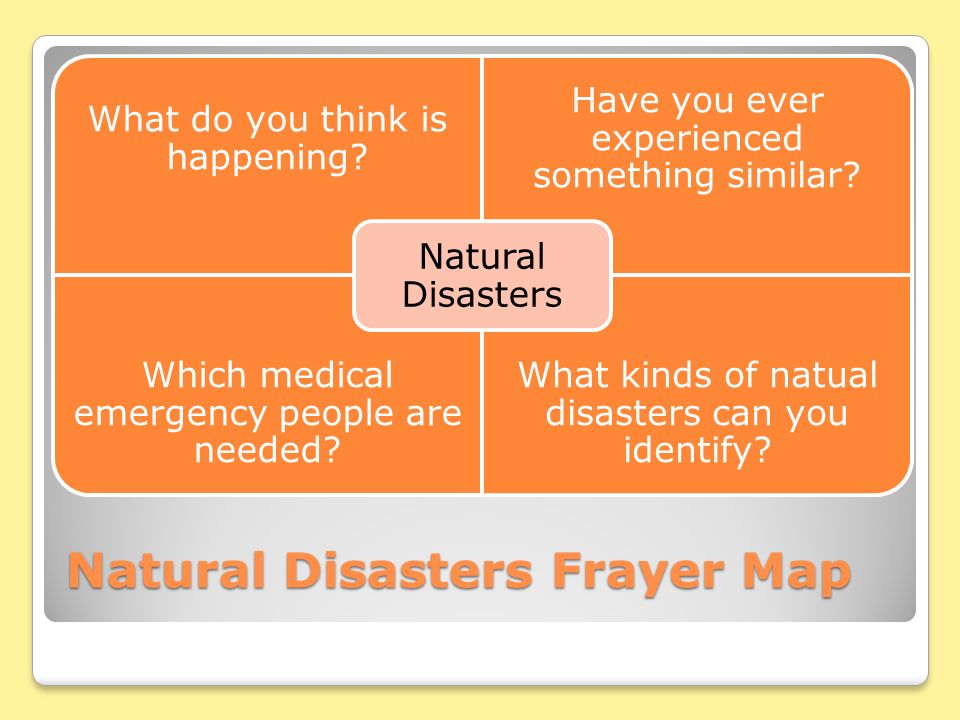 What do you think is happening?

Have you ever experienced something similar?

Natural Disasters

Which medical emergency people are needed?

What kinds of natual disasters can you identify?

Natural Disasters Frayer Map